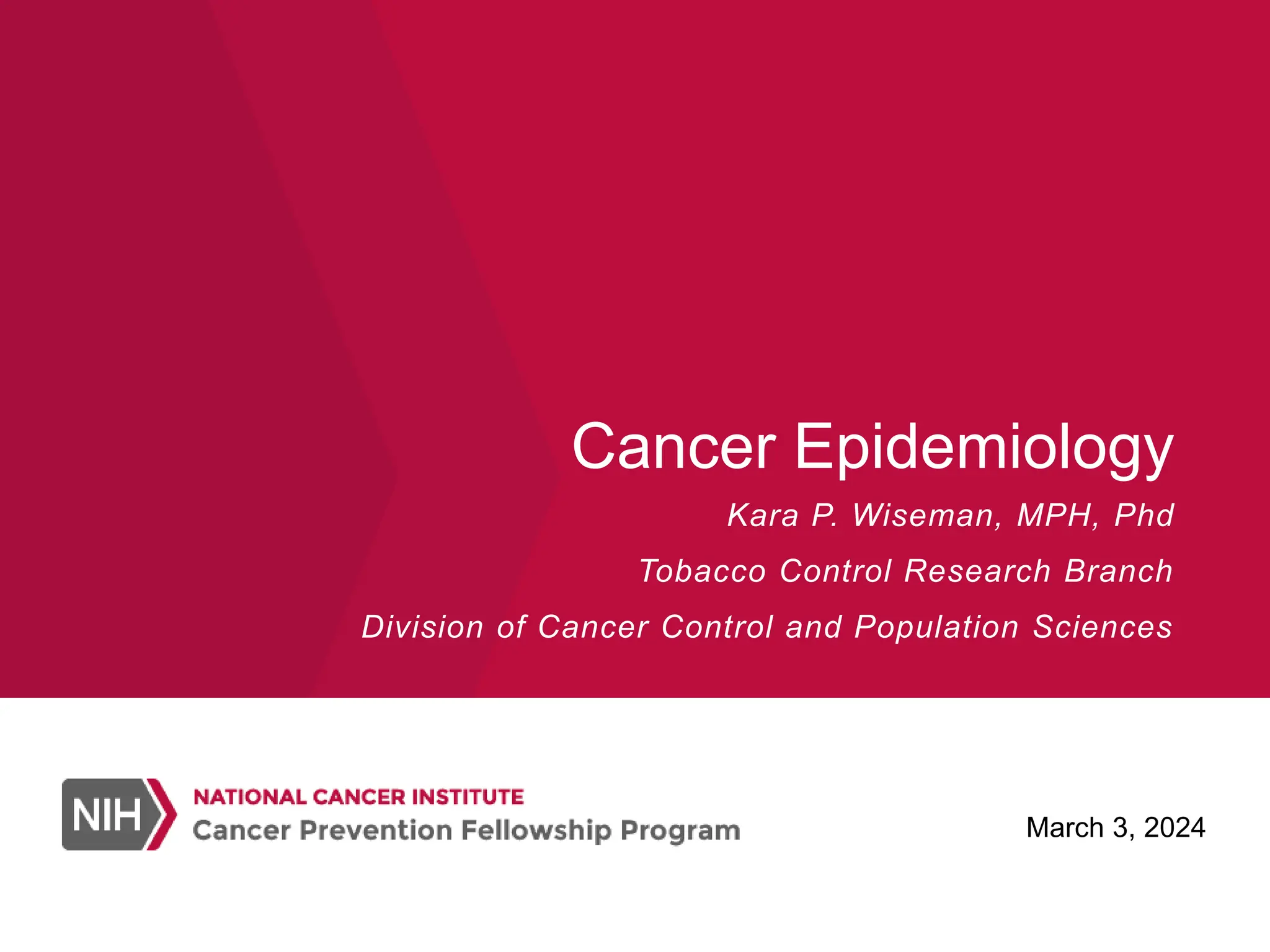 Cancer Epidemiology

Kara P. Wiseman, MPH, Phd

Tobacco Control Research Branch

Division of Cancer Control and Population Sciences

NIH NATIONAL CANCER INSTITUTE
Cancer Prevention Fellowship Program

March 3, 2024